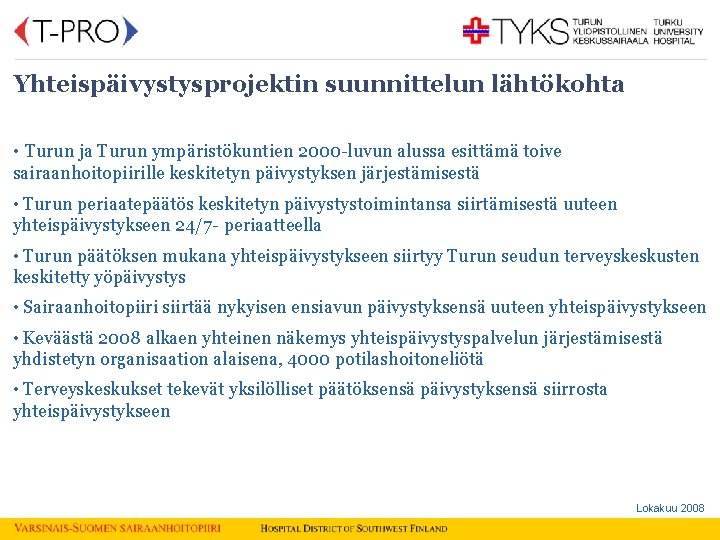 T-PRO

TYKS TURUN YLIOPISTOLLINEN KESKUSSAIRAALA TURKU UNIVERSITY HOSPITAL

Yhteispäivystysprojektin suunnittelun lähtökohta

• Turun ja Turun ympäristökuntien 2000-luvun alussa esittämä toive sairaanhoitopiirille keskitetyn päivystyksen järjestämisestä

• Turun periaatepäätös keskitetyn päivystystoimintansa siirtämisestä uuteen yhteispäivystykseen 24/7- periaatteella

• Turun päätöksen mukana yhteispäivystykseen siirtyy Turun seudun terveyskeskusten keskitetty yöpäivystys

• Sairaanhoitopiiri siirtää nykyisen ensiavun päivystyksensä uuteen yhteispäivystykseen

• Keväästä 2008 alkaen yhteinen näkemys yhteispäivystyspalvelun järjestämisestä yhdistetyn organisaation alaisena, 4000 potilashoitoneliötä

• Terveyskeskukset tekevät yksilölliset päätöksensä päivystyksensä siirrosta yhteispäivystykseen

Lokakuu 2008

VARSINAIS-SUOMEN SAIRAANHOITOPIIRI HOSPITAL DISTRICT OF SOUTHWEST FINLAND